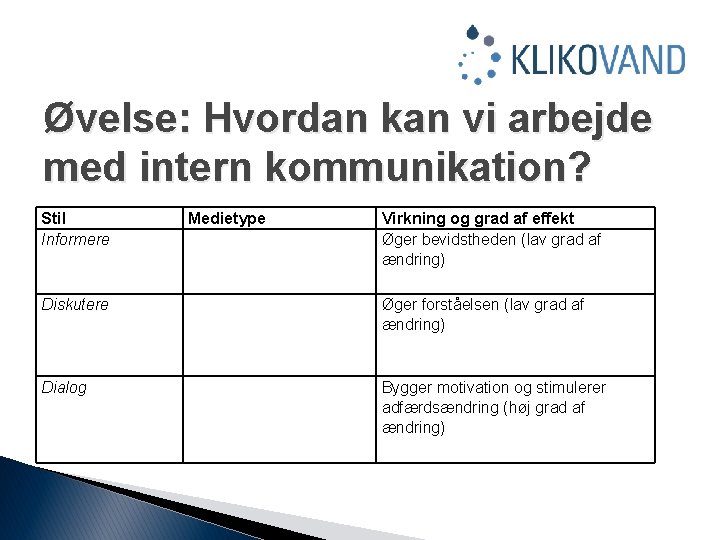 KLIKOVAND

Øvelse: Hvordan kan vi arbejde med intern kommunikation?

| Stil | Medietype | Virkning og grad af effekt |
|---|---|---|
| Informere | | Øger bevidstheden (lav grad af ændring) |
| Diskutere | | Øger forståelsen (lav grad af ændring) |
| Dialog | | Bygger motivation og stimulerer adfærdsændring (høj grad af ændring) |